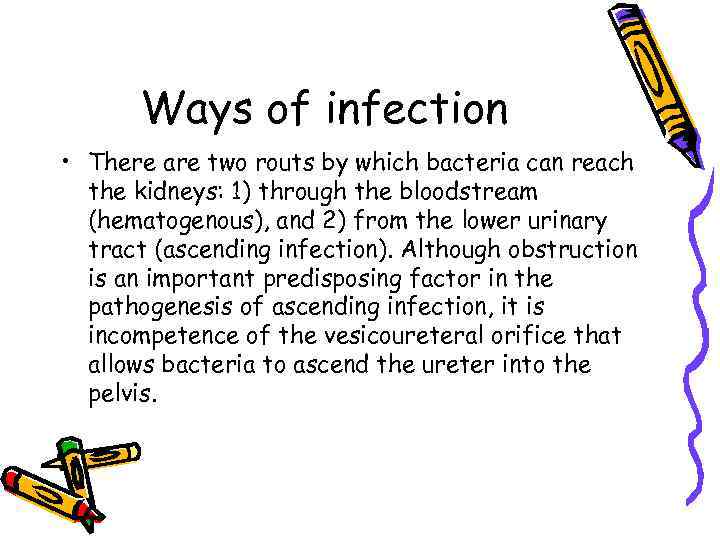 Ways of infection

• There are two routs by which bacteria can reach the kidneys: 1) through the bloodstream (hematogenous), and 2) from the lower urinary tract (ascending infection). Although obstruction is an important predisposing factor in the pathogenesis of ascending infection, it is incompetence of the vesicoureteral orifice that allows bacteria to ascend the ureter into the pelvis.